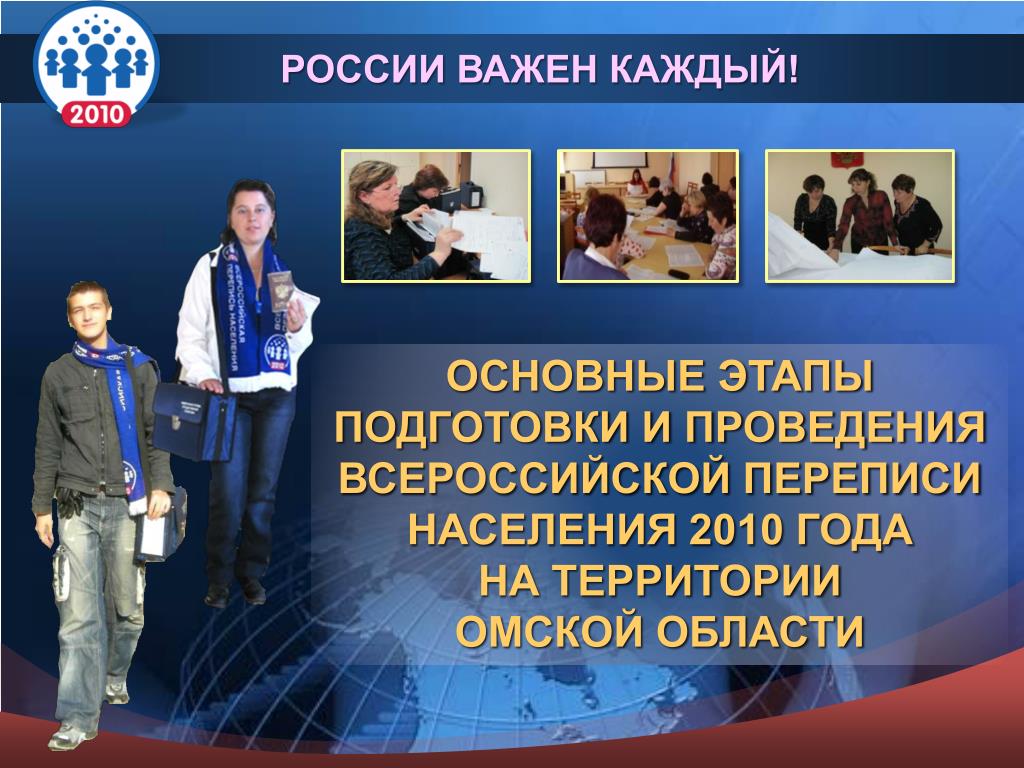 2010

РОССИИ ВАЖЕН КАЖДЫЙ!

ВСЕРОССИЙСКАЯ ПЕРЕПИСЬ НАСЕЛЕНИЯ

ОСНОВНЫЕ ЭТАПЫ ПОДГОТОВКИ И ПРОВЕДЕНИЯ ВСЕРОССИЙСКОЙ ПЕРЕПИСИ НАСЕЛЕНИЯ 2010 ГОДА НА ТЕРРИТОРИИ ОМСКОЙ ОБЛАСТИ